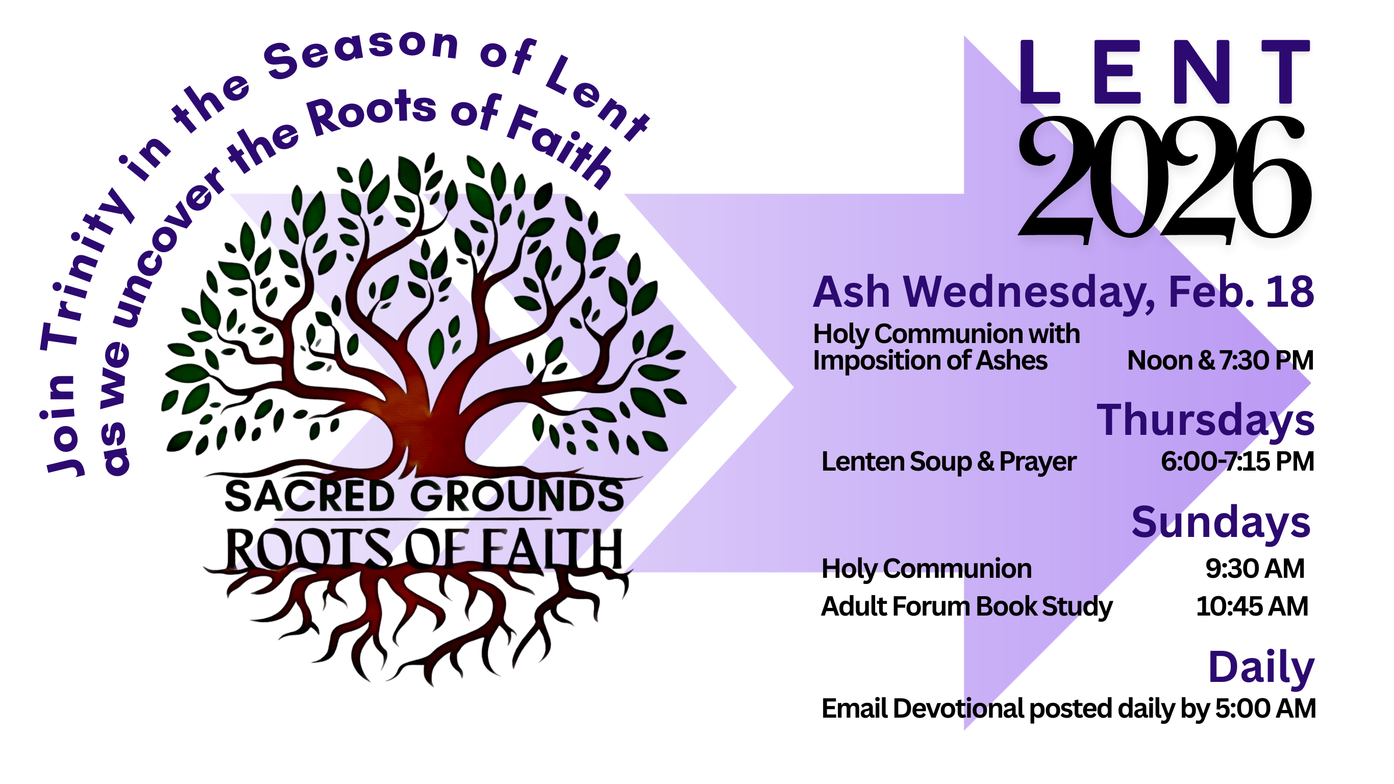 Join Trinity in the Season of Lent
as we uncover the Roots of Faith

SACRED GROUNDS
ROOTS OF FAITH

LENT
2026

Ash Wednesday, Feb. 18
Holy Communion with Imposition of Ashes Noon & 7:30 PM

Thursdays
Lenten Soup & Prayer 6:00-7:15 PM

Sundays
Holy Communion 9:30 AM
Adult Forum Book Study 10:45 AM

Daily
Email Devotional posted daily by 5:00 AM